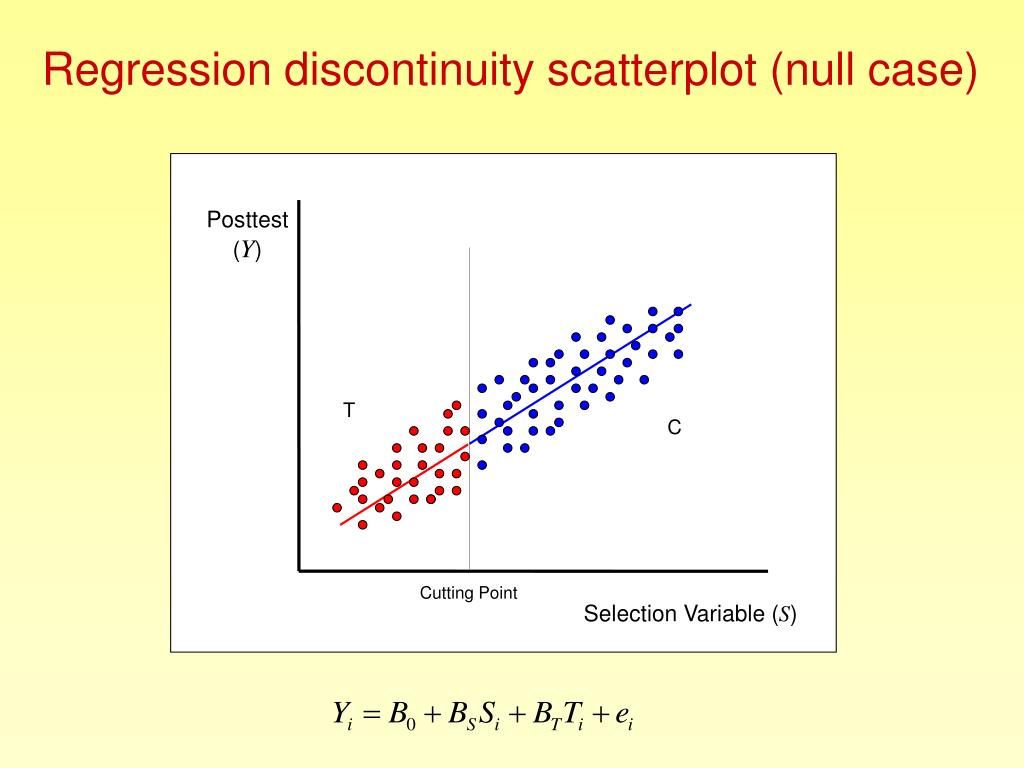 Regression discontinuity scatterplot (null case)

Posttest
($Y$)

T

C

Cutting Point

Selection Variable ($S$)

$Y_i = B_0 + B_S S_i + B_T T_i + e_i$